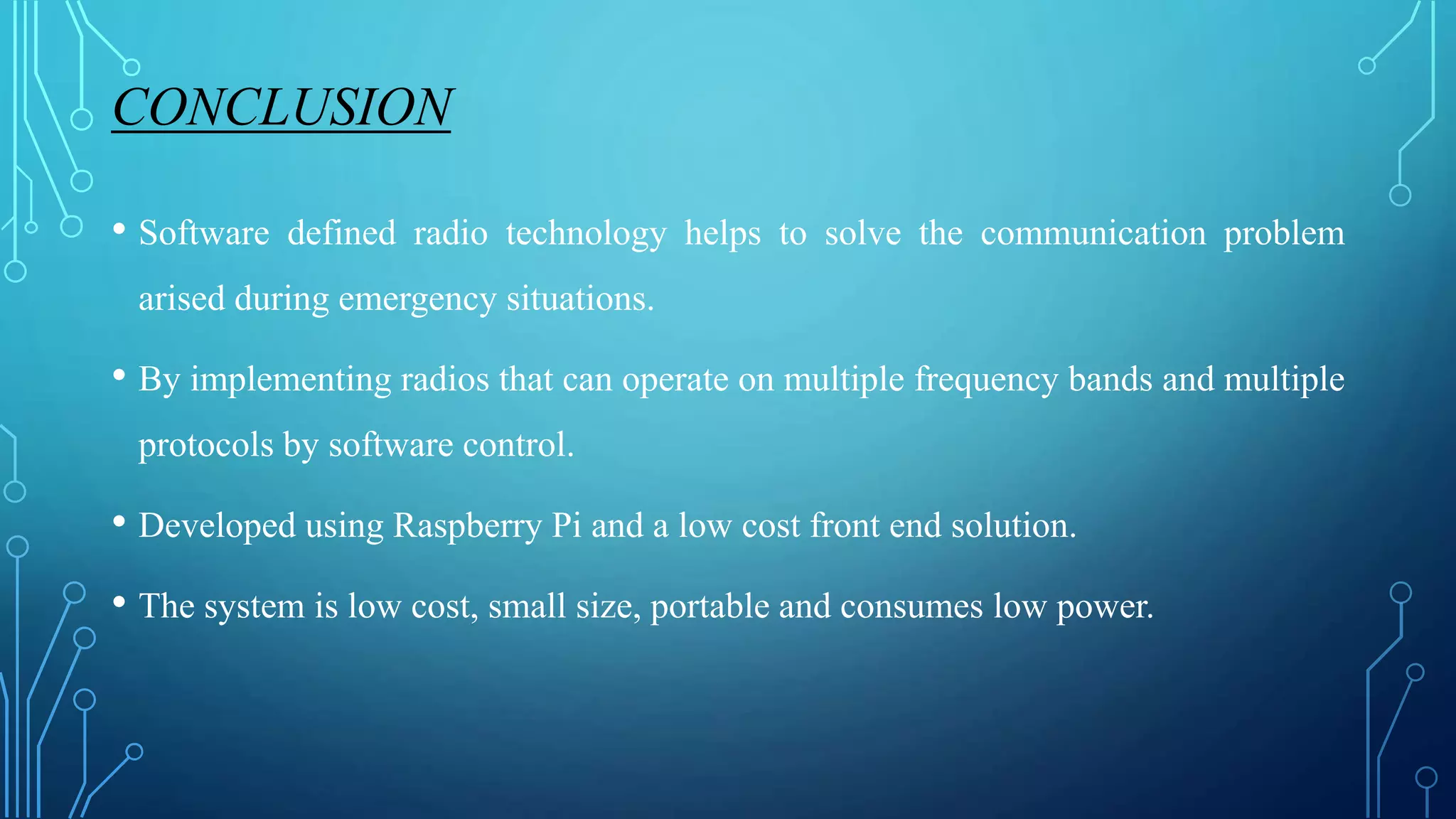 CONCLUSION

• Software defined radio technology helps to solve the communication problem arised during emergency situations.

• By implementing radios that can operate on multiple frequency bands and multiple protocols by software control.

• Developed using Raspberry Pi and a low cost front end solution.

• The system is low cost, small size, portable and consumes low power.